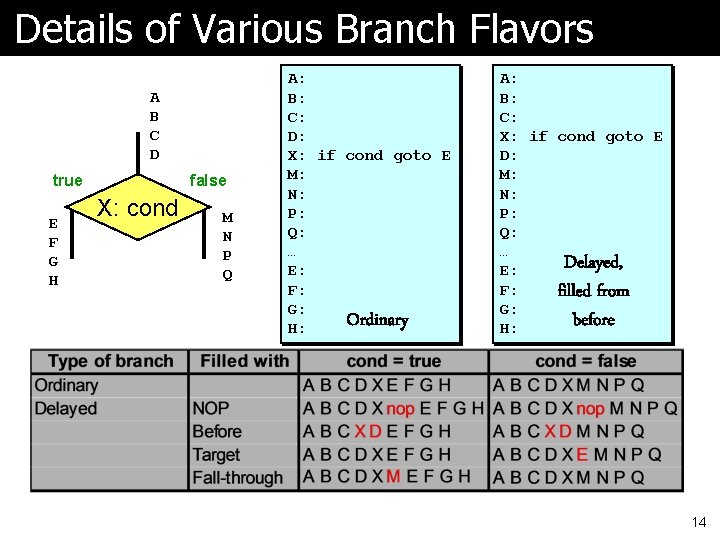 Details of Various Branch Flavors

A
B
C
D

true

false

X: cond

E
F
G
H

M
N
P
Q

A:
B:
C:
D:
X: if cond goto E
M:
N:
P:
Q:
...
E:
F:
G:
H:

Ordinary

A:
B:
C:
X: if cond goto E
D:
M:
N:
P:
Q:
...
E:
F:
G:
H:

Delayed, filled from before

| Type of branch | Filled with | cond = true | cond = false |
|---|---|---|---|
| Ordinary | | A B C D X E F G H | A B C D X M N P Q |
| Delayed | NOP | A B C D X nop E F G H | A B C D X nop M N P Q |
| | Before | A B C X D E F G H | A B C X D M N P Q |
| | Target | A B C D X E F G H | A B C D X E M N P Q |
| | Fall-through | A B C D X M E F G H | A B C D X M N P Q |

14